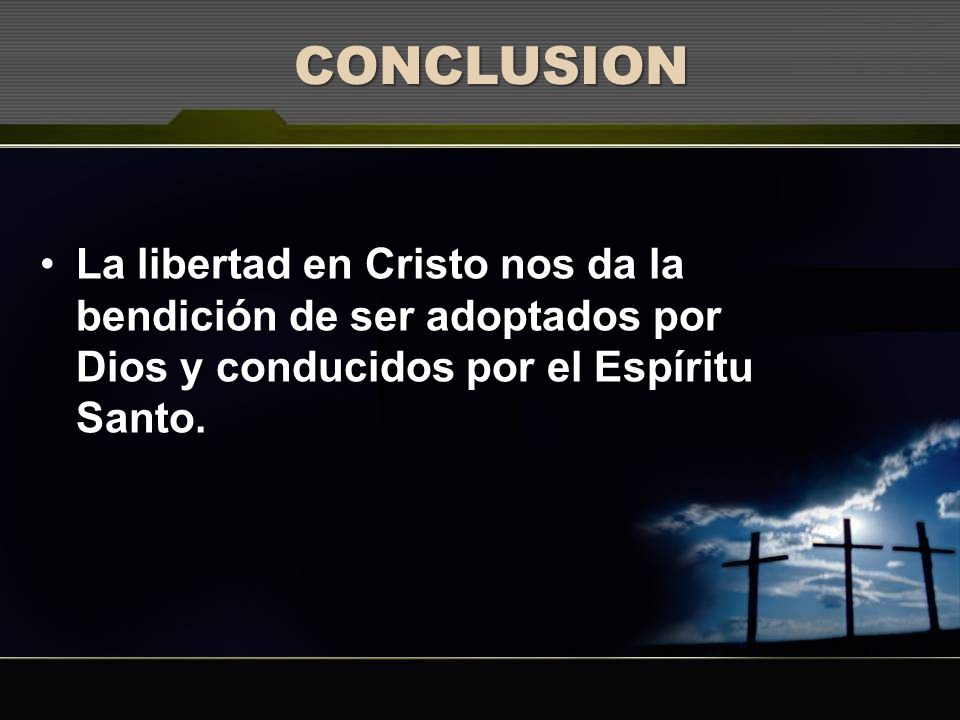 CONCLUSION

• La libertad en Cristo nos da la bendición de ser adoptados por Dios y conducidos por el Espíritu Santo.